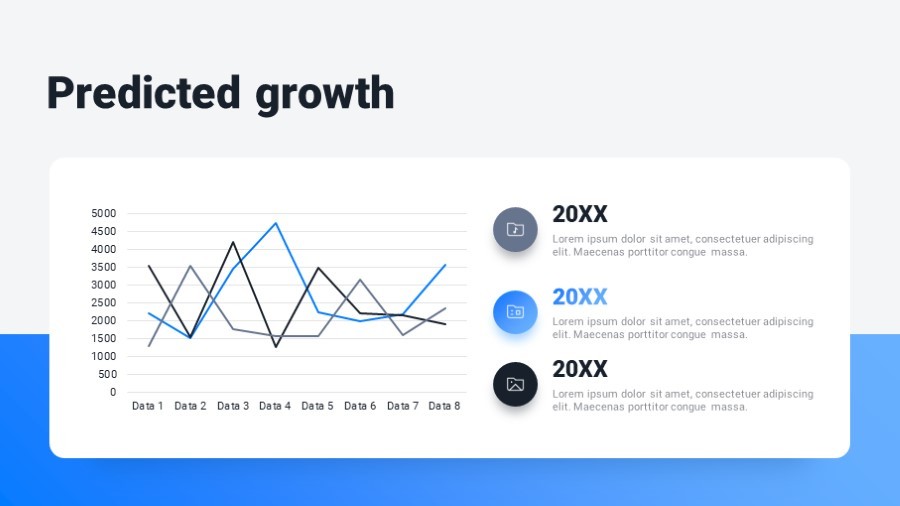 Predicted growth

5000
4500
4000
3500
3000
2500
2000
1500
1000
500
0

Data 1 Data 2 Data 3 Data 4 Data 5 Data 6 Data 7 Data 8

20XX
Lorem ipsum dolor sit amet, consectetuer adipiscing elit. Maecenas porttitor congue massa.

20XX
Lorem ipsum dolor sit amet, consectetuer adipiscing elit. Maecenas porttitor congue massa.

20XX
Lorem ipsum dolor sit amet, consectetuer adipiscing elit. Maecenas porttitor congue massa.